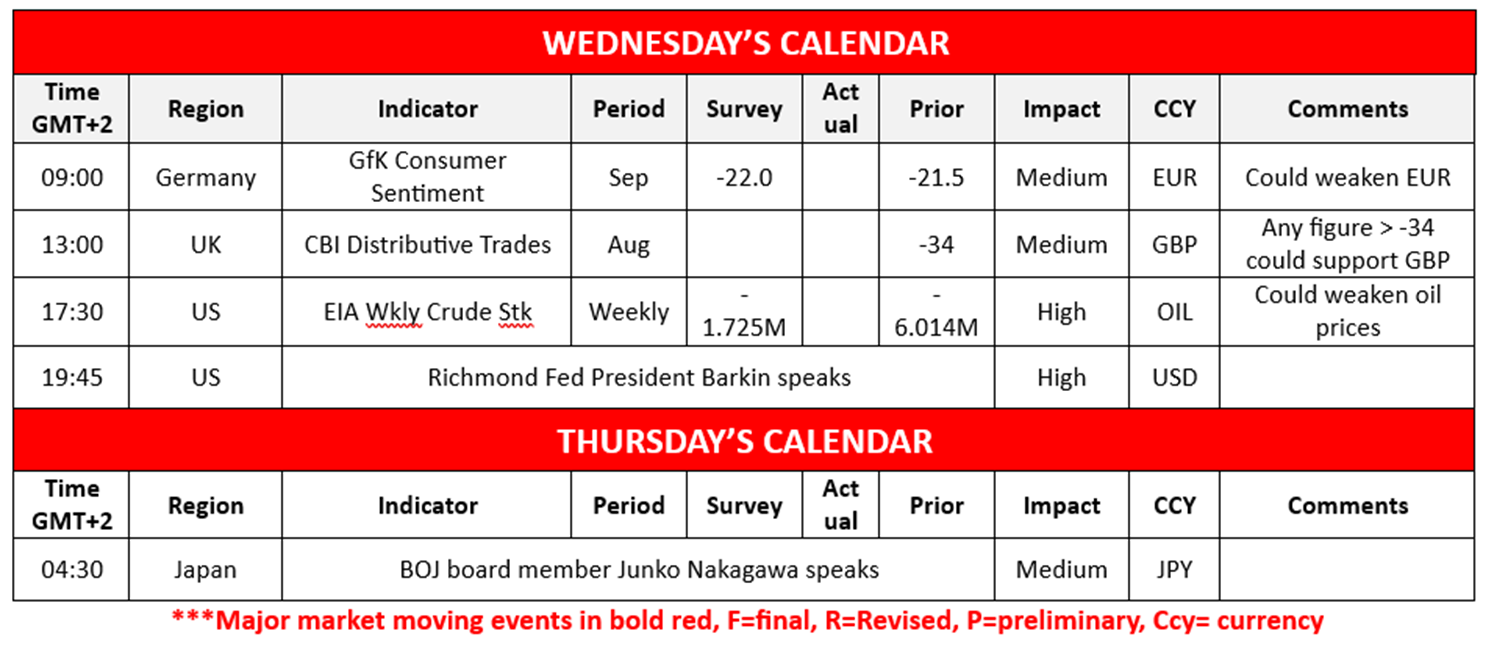 WEDNESDAY'S CALENDAR

| Time GMT+2 | Region | Indicator | Period | Survey | Actual | Prior | Impact | CCY | Comments |
|---|---|---|---|---|---|---|---|---|---|
| 09:00 | Germany | GfK Consumer Sentiment | Sep | -22.0 | | -21.5 | Medium | EUR | Could weaken EUR |
| 13:00 | UK | CBI Distributive Trades | Aug | | | -34 | Medium | GBP | Any figure > -34 could support GBP |
| 17:30 | US | EIA Wkly Crude Stk | Weekly | -1.725M | | -6.014M | High | OIL | Could weaken oil prices |
| 19:45 | US | Richmond Fed President Barkin speaks | | | | | High | USD | |

THURSDAY'S CALENDAR

| Time GMT+2 | Region | Indicator | Period | Survey | Actual | Prior | Impact | CCY | Comments |
|---|---|---|---|---|---|---|---|---|---|
| 04:30 | Japan | BOJ board member Junko Nakagawa speaks | | | | | Medium | JPY | |

***Major market moving events in bold red, F=final, R=Revised, P=preliminary, Ccy= currency